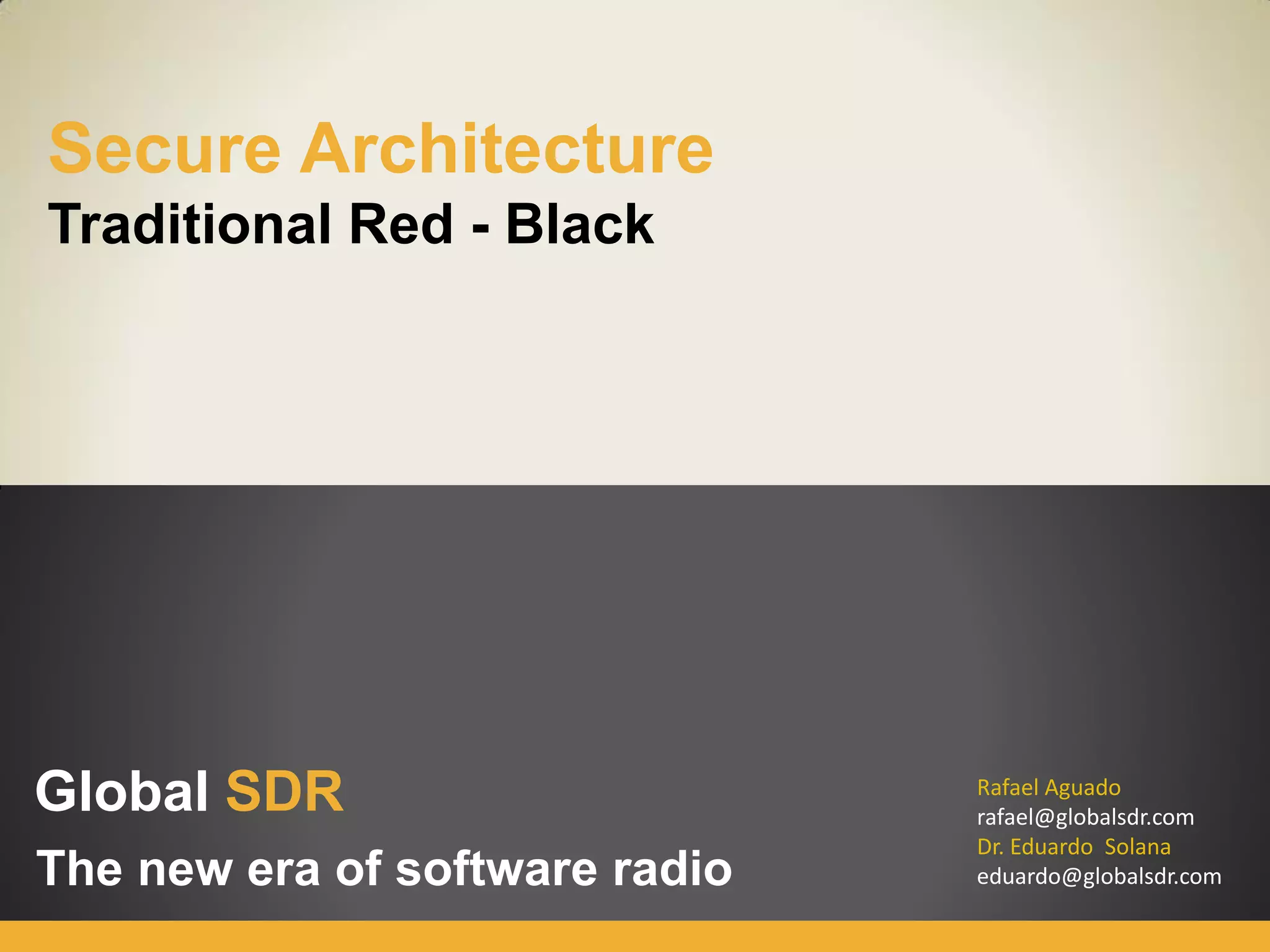 Secure Architecture
Traditional Red - Black

Global SDR
The new era of software radio

Rafael Aguado
rafael@globalsdr.com
Dr. Eduardo Solana
eduardo@globalsdr.com